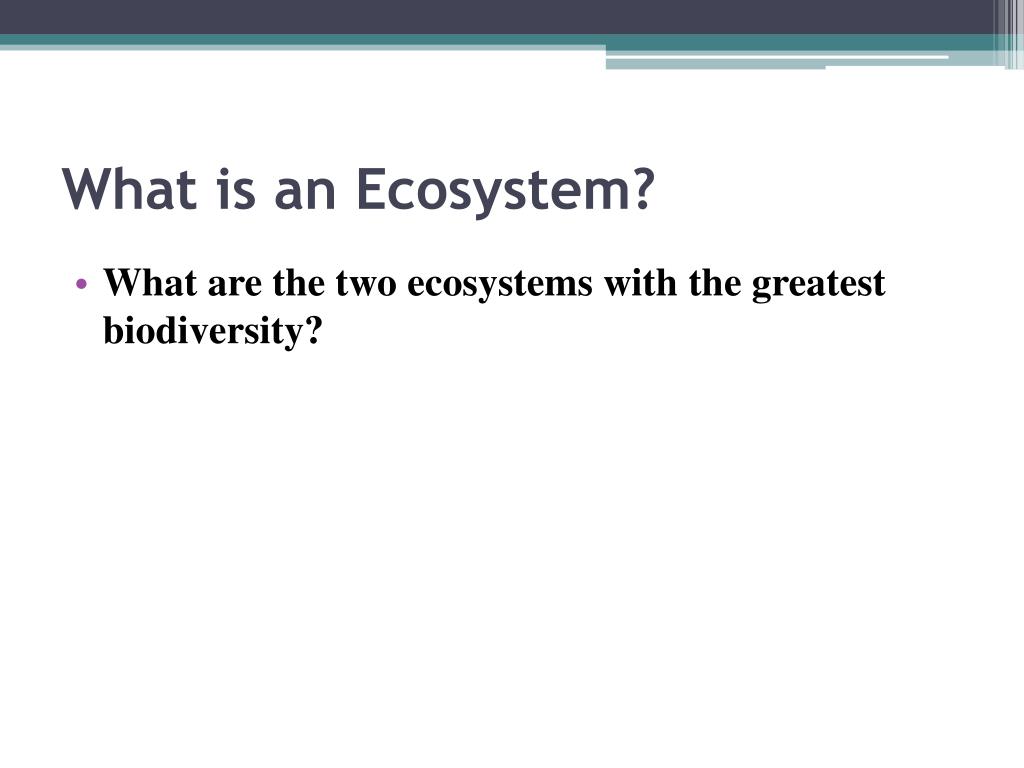 What is an Ecosystem?

• What are the two ecosystems with the greatest biodiversity?